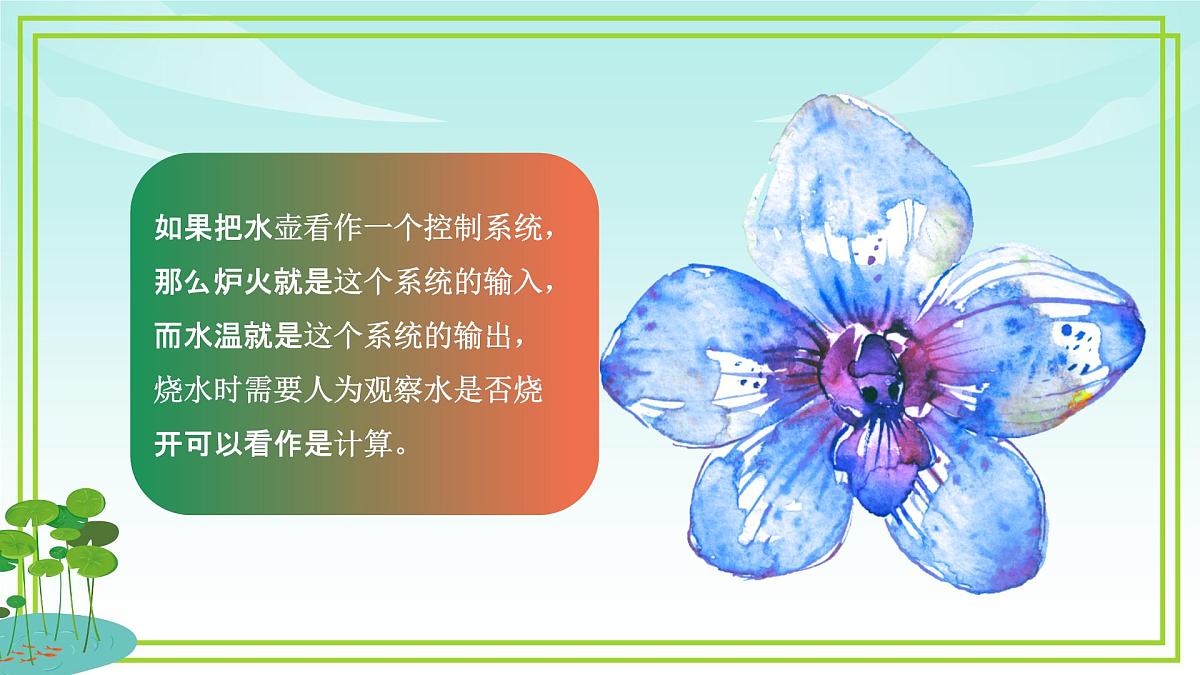 如果把水壶看作一个控制系统，那么炉火就是这个系统的输入，而水温就是这个系统的输出，烧水时需要人为观察水是否烧开可以看作是计算。